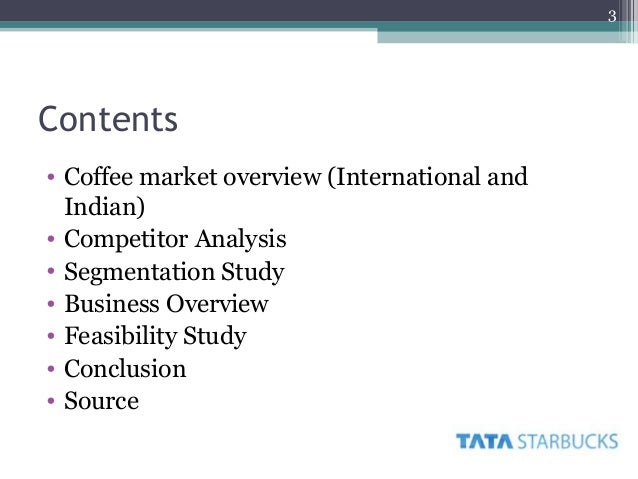 3

Contents

• Coffee market overview (International and Indian)
• Competitor Analysis
• Segmentation Study
• Business Overview
• Feasibility Study
• Conclusion
• Source

TATA STARBUCKS